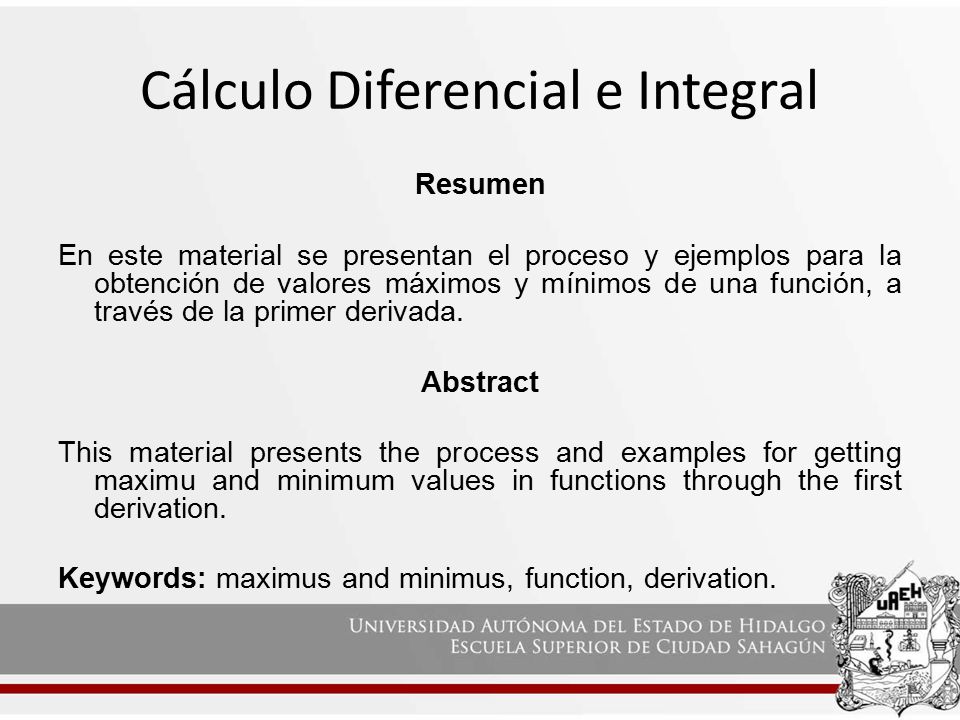 Cálculo Diferencial e Integral

Resumen

En este material se presentan el proceso y ejemplos para la obtención de valores máximos y mínimos de una función, a través de la primer derivada.

Abstract

This material presents the process and examples for getting maximu and minimum values in functions through the first derivation.

Keywords: maximus and minimus, function, derivation.

UNIVERSIDAD AUTÓNOMA DEL ESTADO DE HIDALGO
ESCUELA SUPERIOR DE CIUDAD SAHAGÚN

UAEH